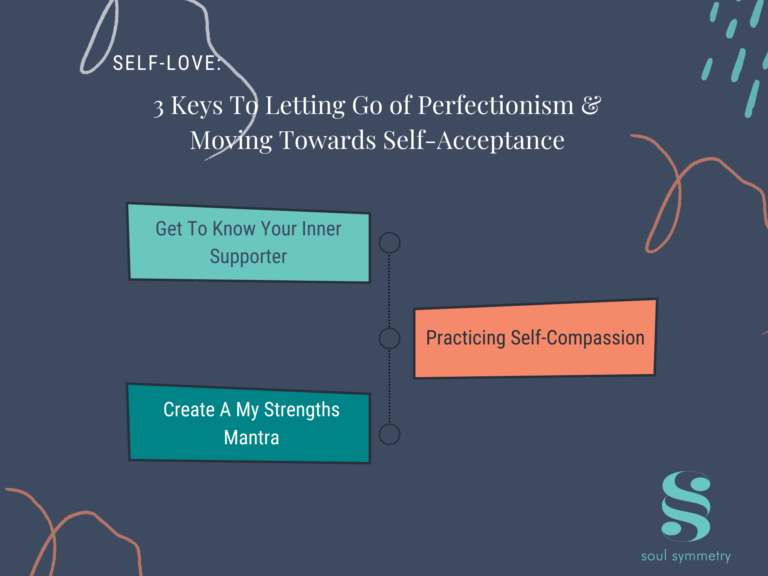 SELF-LOVE:

3 Keys To Letting Go of Perfectionism & Moving Towards Self-Acceptance

Get To Know Your Inner Supporter

Practicing Self-Compassion

Create A My Strengths Mantra

soul symmetry